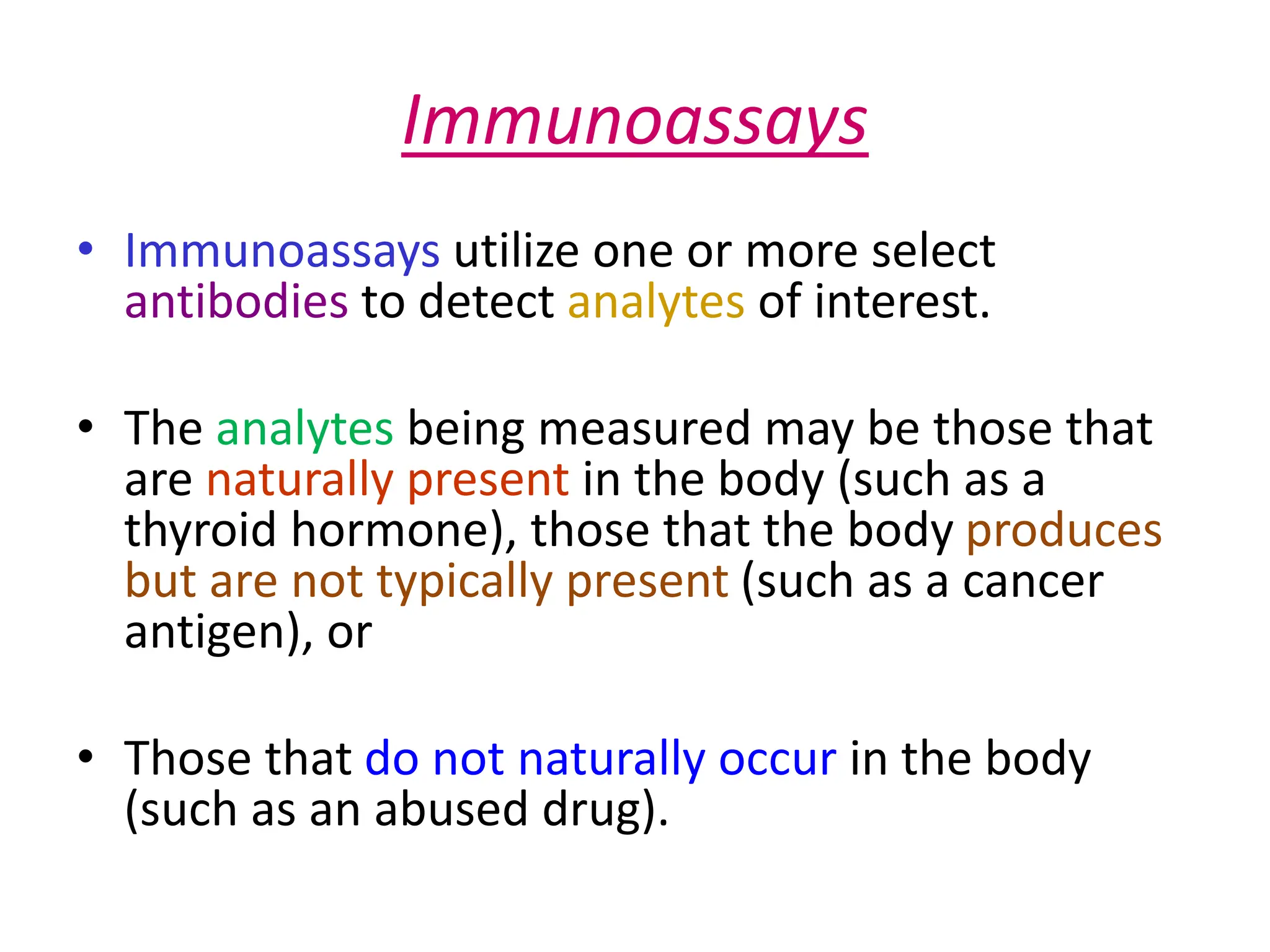 Immunoassays

• Immunoassays utilize one or more select antibodies to detect analytes of interest.

• The analytes being measured may be those that are naturally present in the body (such as a thyroid hormone), those that the body produces but are not typically present (such as a cancer antigen), or

• Those that do not naturally occur in the body (such as an abused drug).